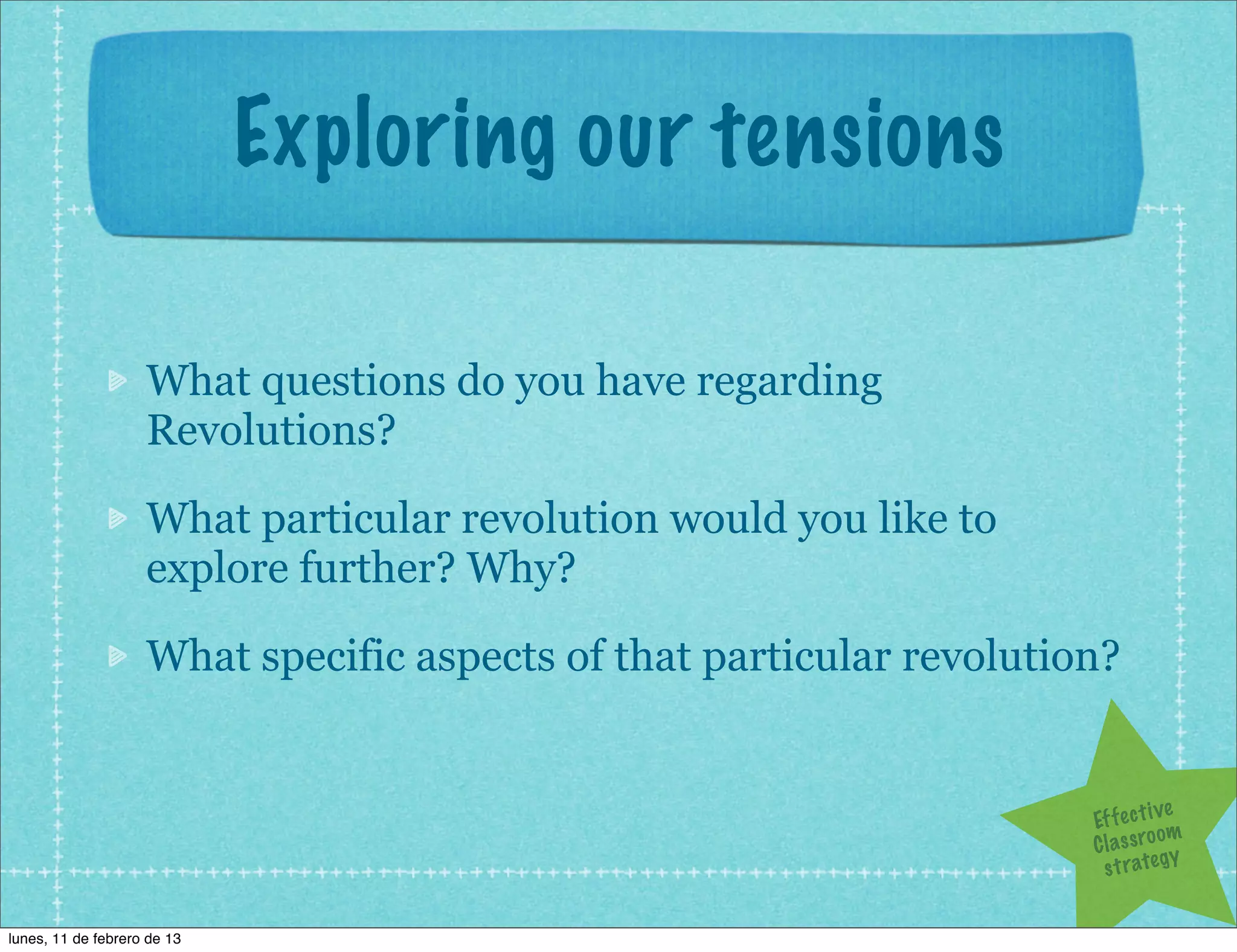 Exploring our tensions

What questions do you have regarding Revolutions?

What particular revolution would you like to explore further? Why?

What specific aspects of that particular revolution?

Effective Classroom strategy

lunes, 11 de febrero de 13